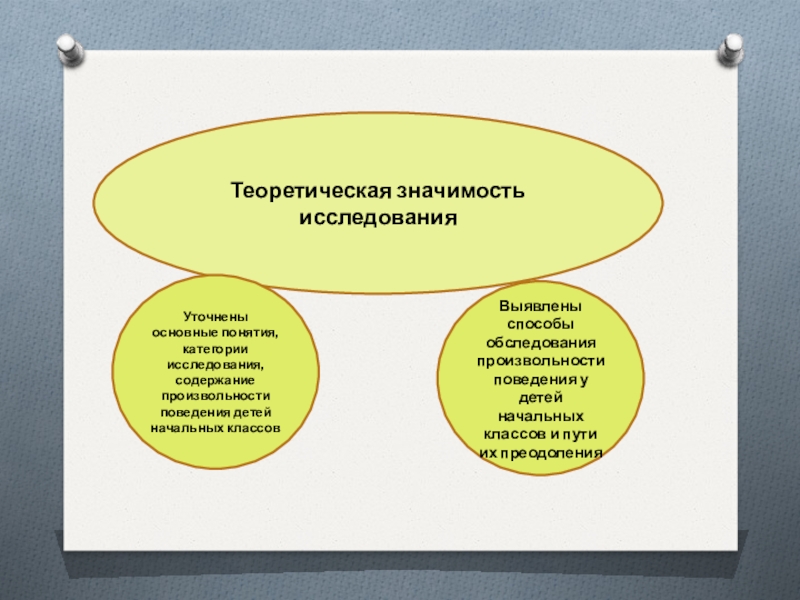 Теоретическая значимость исследования

Уточнены основные понятия, категории исследования, содержание произвольности поведения детей начальных классов

Выявлены способы обследования произвольности поведения у детей начальных классов и пути их преодоления